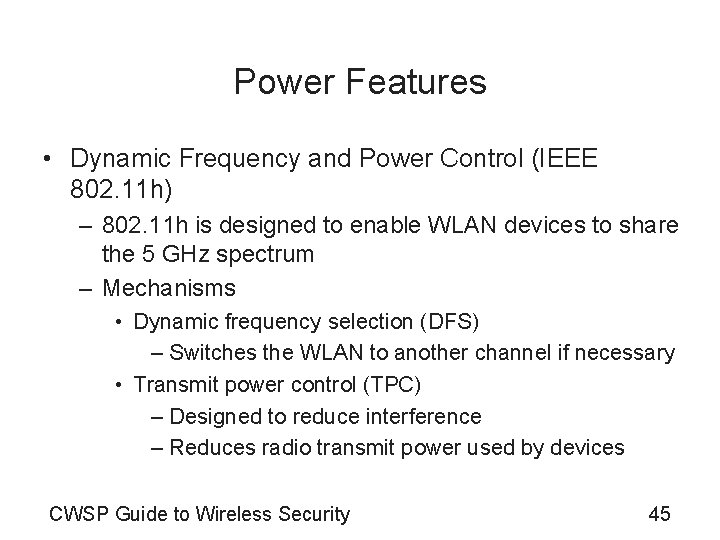 Power Features

• Dynamic Frequency and Power Control (IEEE 802.11h)
  – 802.11h is designed to enable WLAN devices to share the 5 GHz spectrum
  – Mechanisms
    • Dynamic frequency selection (DFS)
      – Switches the WLAN to another channel if necessary
    • Transmit power control (TPC)
      – Designed to reduce interference
      – Reduces radio transmit power used by devices

CWSP Guide to Wireless Security

45